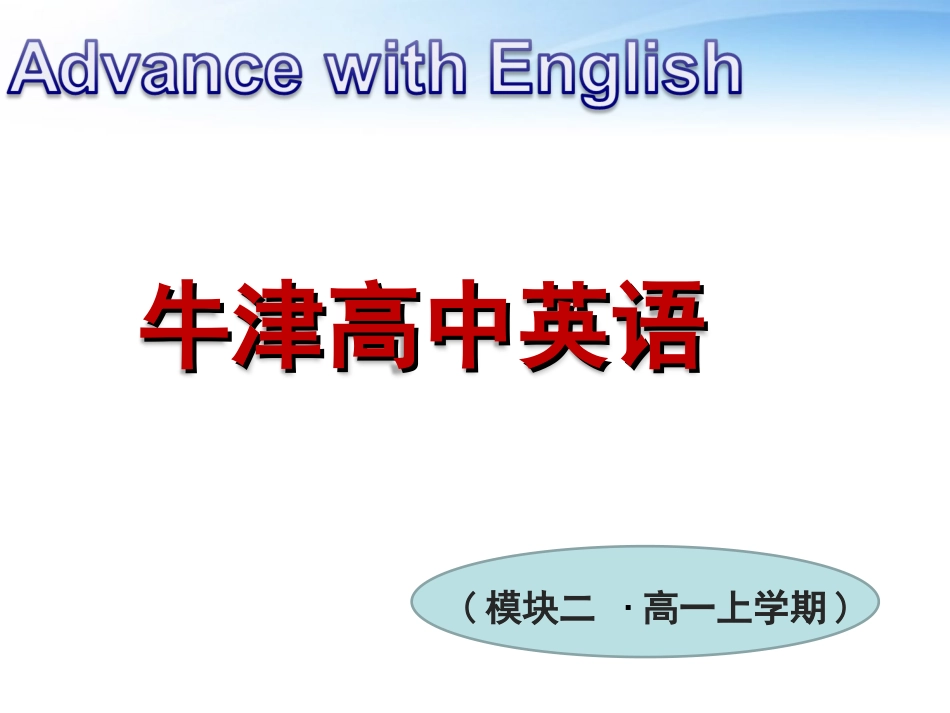 Advance with English

牛津高中英语

（模块二 ·高一上学期）